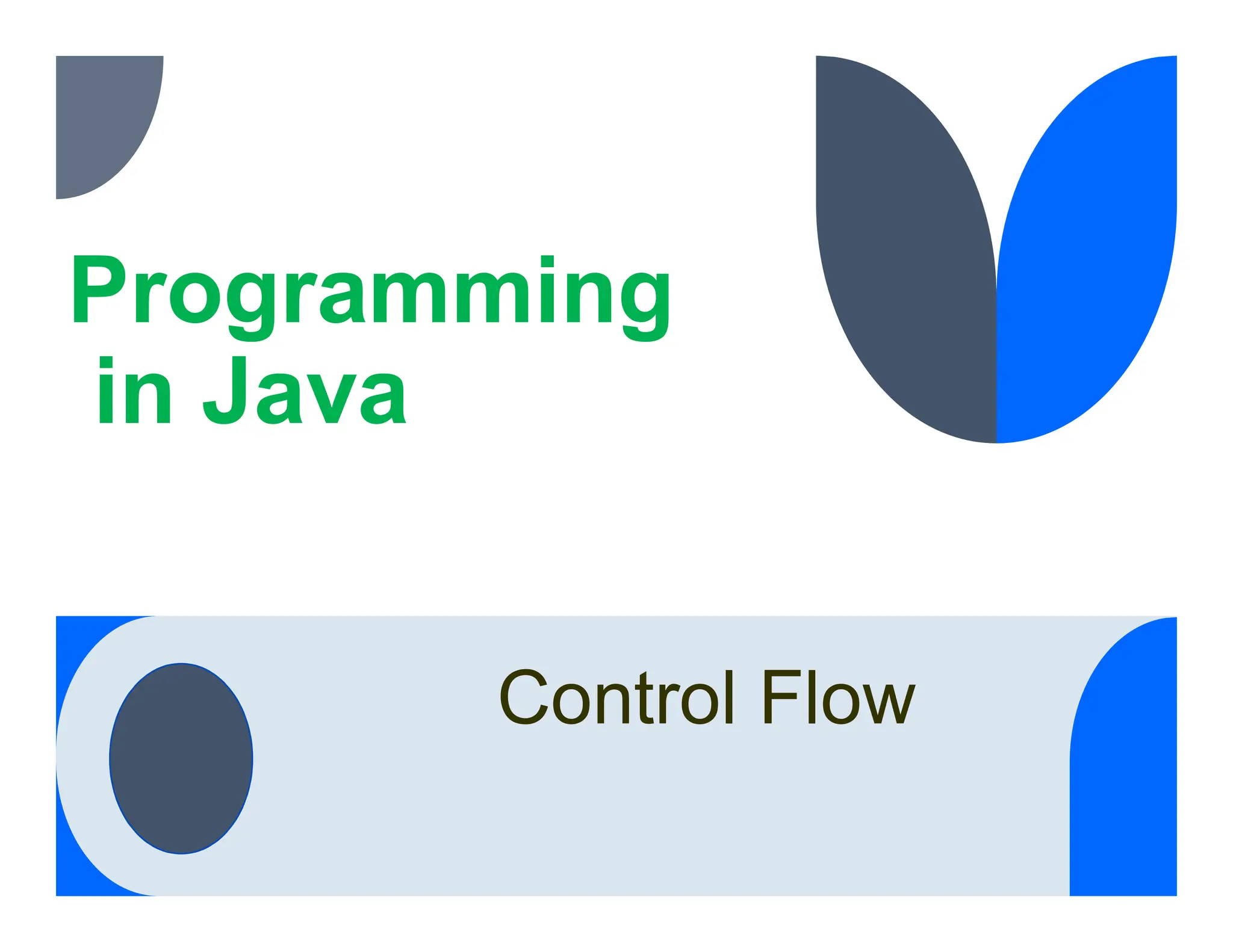 Programming in Java

Control Flow